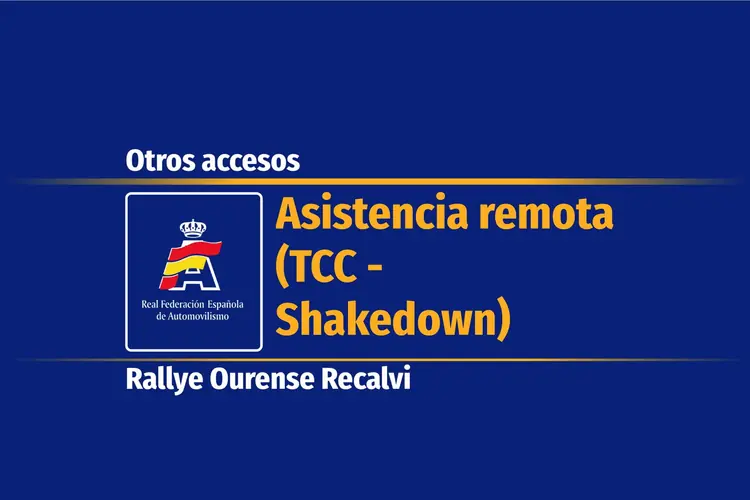 Otros accesos

Real Federación Española de Automovilismo

Asistencia remota (TCC - Shakedown)

Rallye Ourense Recalvi